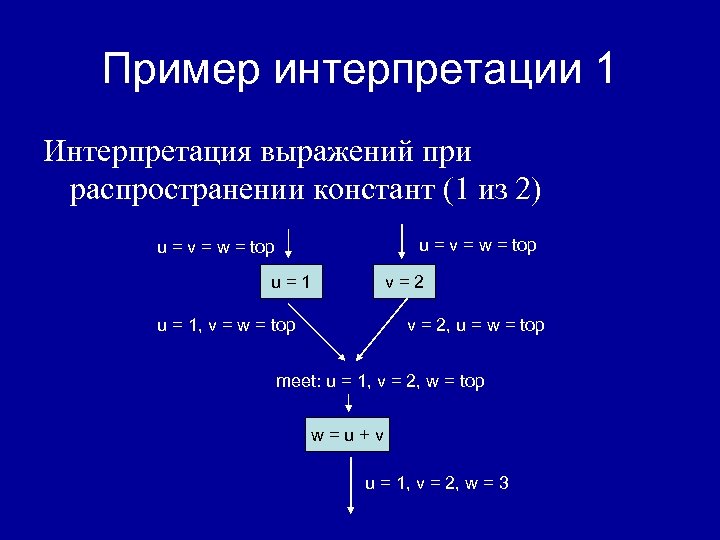 Пример интерпретации 1

Интерпретация выражений при распространении констант (1 из 2)

u = v = w = top

u = v = w = top

u = 1

v = 2

u = 1, v = w = top

v = 2, u = w = top

meet: u = 1, v = 2, w = top

w = u + v

u = 1, v = 2, w = 3